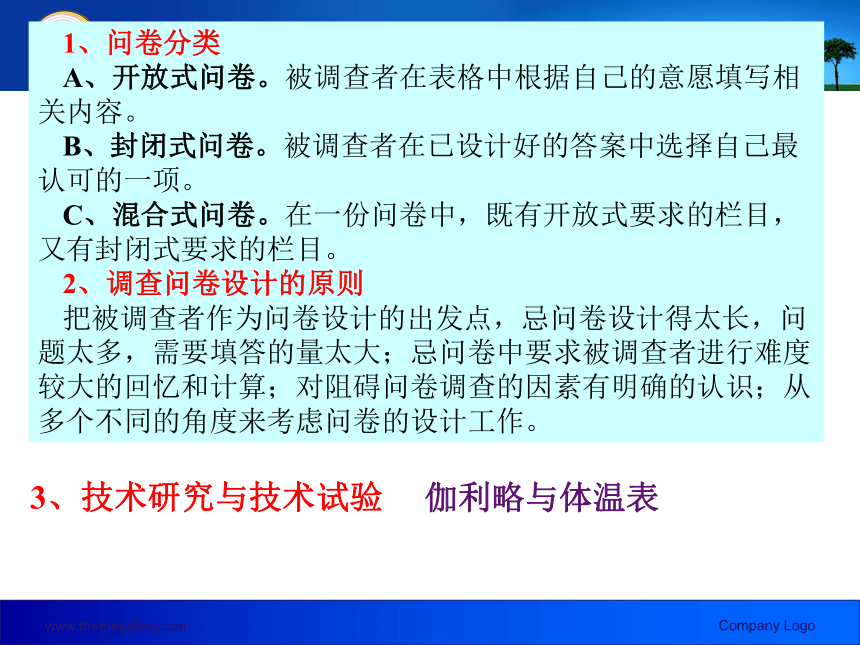 1、问卷分类

A、开放式问卷。被调查者在表格中根据自己的意愿填写相关内容。

B、封闭式问卷。被调查者在已设计好的答案中选择自己最认可的一项。

C、混合式问卷。在一份问卷中，既有开放式要求的栏目，又有封闭式要求的栏目。

2、调查问卷设计的原则

把被调查者作为问卷设计的出发点，忌问卷设计得太长，问题太多，需要填答的量太大；忌问卷中要求被调查者进行难度较大的回忆和计算；对阻碍问卷调查的因素有明确的认识；从多个不同的角度来考虑问卷的设计工作。

3、技术研究与技术试验　伽利略与体温表

www.themegallery.com

Company Logo